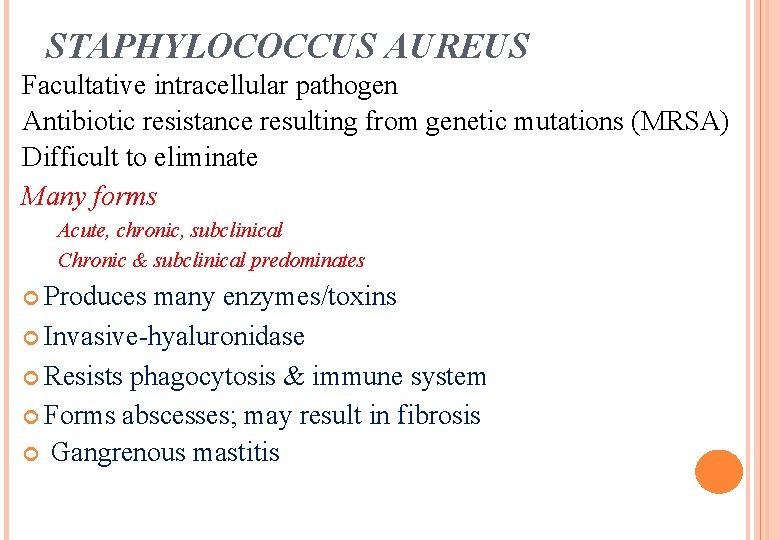 STAPHYLOCOCCUS AUREUS

Facultative intracellular pathogen

Antibiotic resistance resulting from genetic mutations (MRSA)

Difficult to eliminate

Many forms

Acute, chronic, subclinical

Chronic & subclinical predominates

Produces many enzymes/toxins

Invasive-hyaluronidase

Resists phagocytosis & immune system

Forms abscesses; may result in fibrosis

Gangrenous mastitis